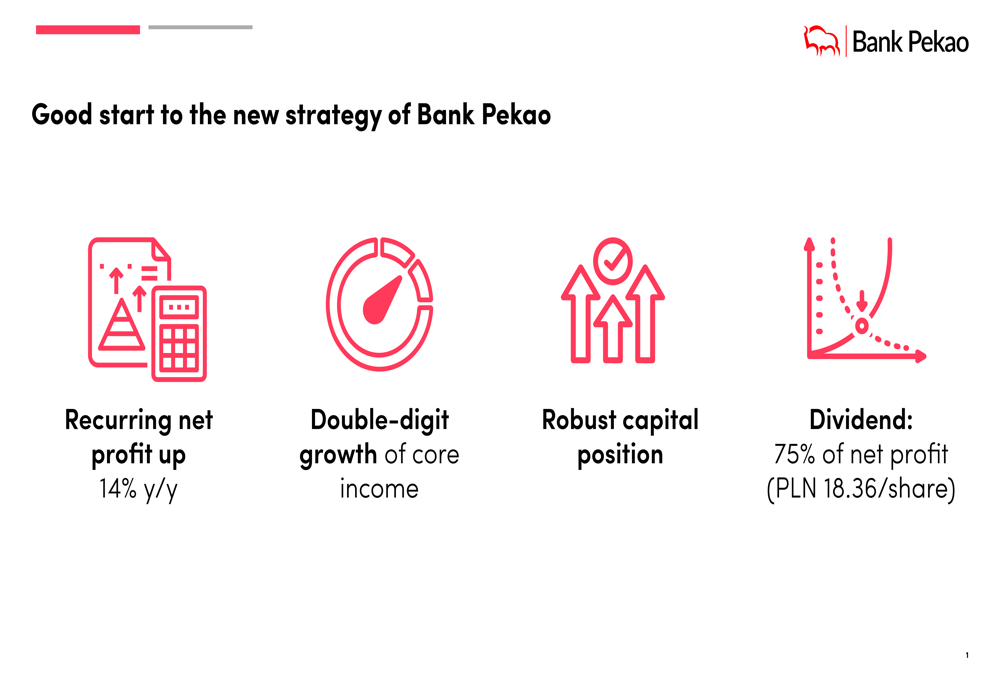 Bank Pekao

Good start to the new strategy of Bank Pekao

Recurring net profit up 14% y/y

Double-digit growth of core income

Robust capital position

Dividend: 75% of net profit (PLN 18.36/share)

1